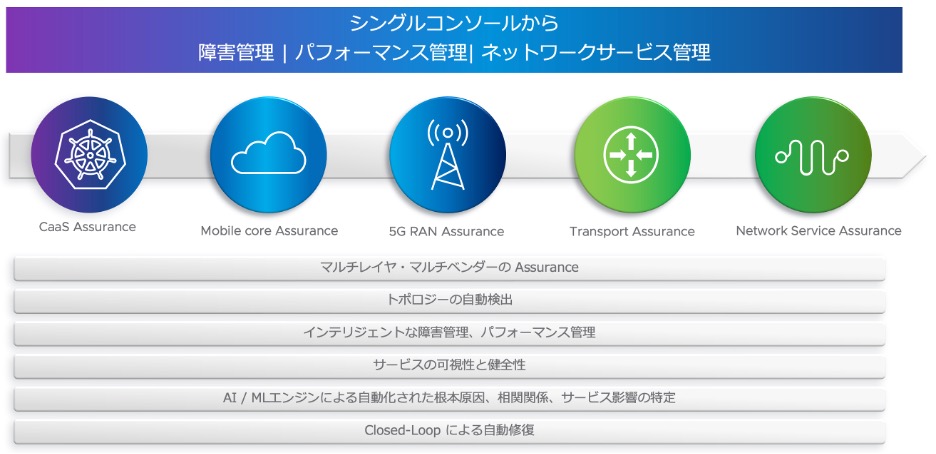 シングルコンソールから
障害管理 | パフォーマンス管理| ネットワークサービス管理

CaaS Assurance

Mobile core Assurance

5G RAN Assurance

Transport Assurance

Network Service Assurance

マルチレイヤ・マルチベンダーの Assurance

トポロジーの自動検出

インテリジェントな障害管理、パフォーマンス管理

サービスの可視性と健全性

AI / MLエンジンによる自動化された根本原因、相関関係、サービス影響の特定

Closed-Loop による自動修復